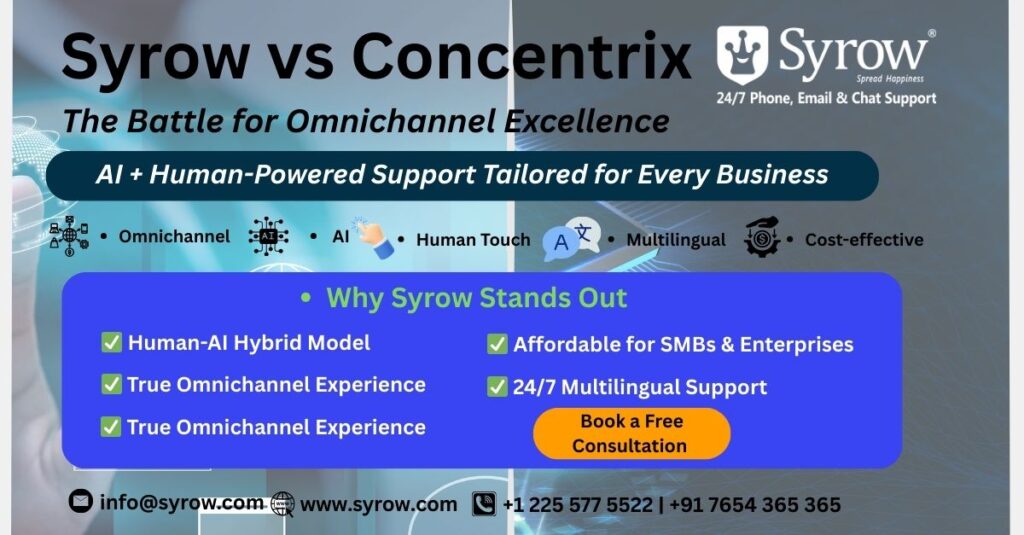 Syrow vs Concentrix

Syrow®
Spread Happiness
24/7 Phone, Email & Chat Support

The Battle for Omnichannel Excellence

AI + Human-Powered Support Tailored for Every Business

• Omnichannel • AI • Human Touch • Multilingual • Cost-effective

• Why Syrow Stands Out

☑ Human-AI Hybrid Model
☑ True Omnichannel Experience
☑ True Omnichannel Experience

☑ Affordable for SMBs & Enterprises
☑ 24/7 Multilingual Support

Book a Free Consultation

info@syrow.com www.syrow.com +1 225 577 5522 | +91 7654 365 365